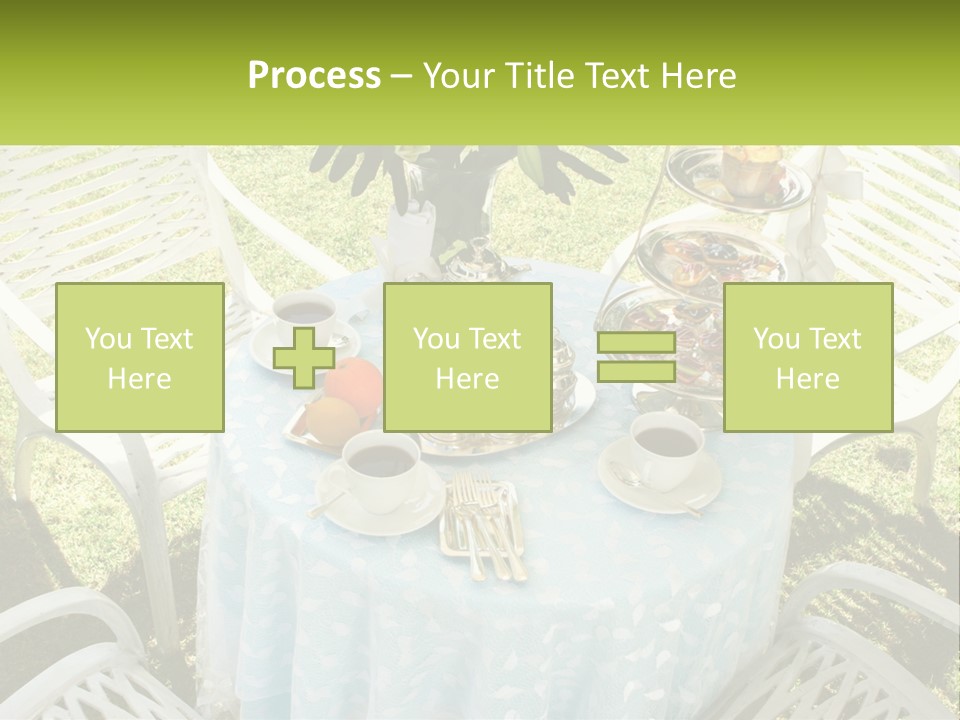 Process – Your Title Text Here

You Text Here

You Text Here

You Text Here